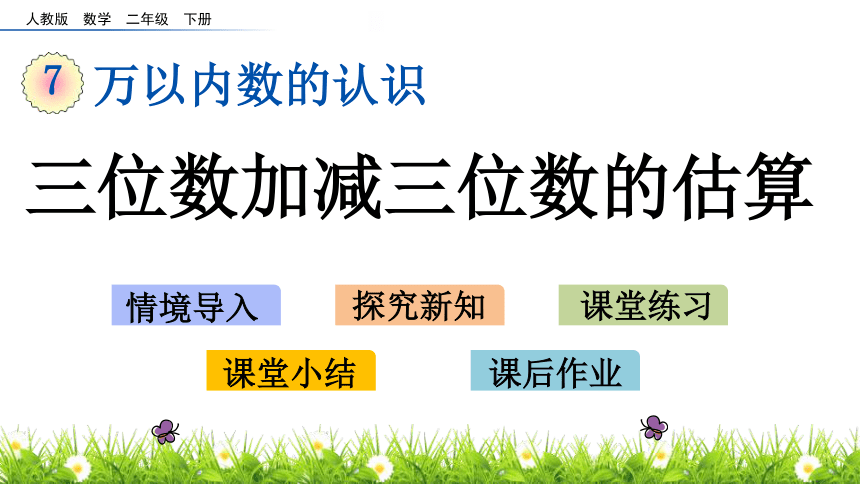 人教版　数学　二年级　下册

7 万以内数的认识

三位数加减三位数的估算

情境导入

探究新知

课堂练习

课堂小结

课后作业